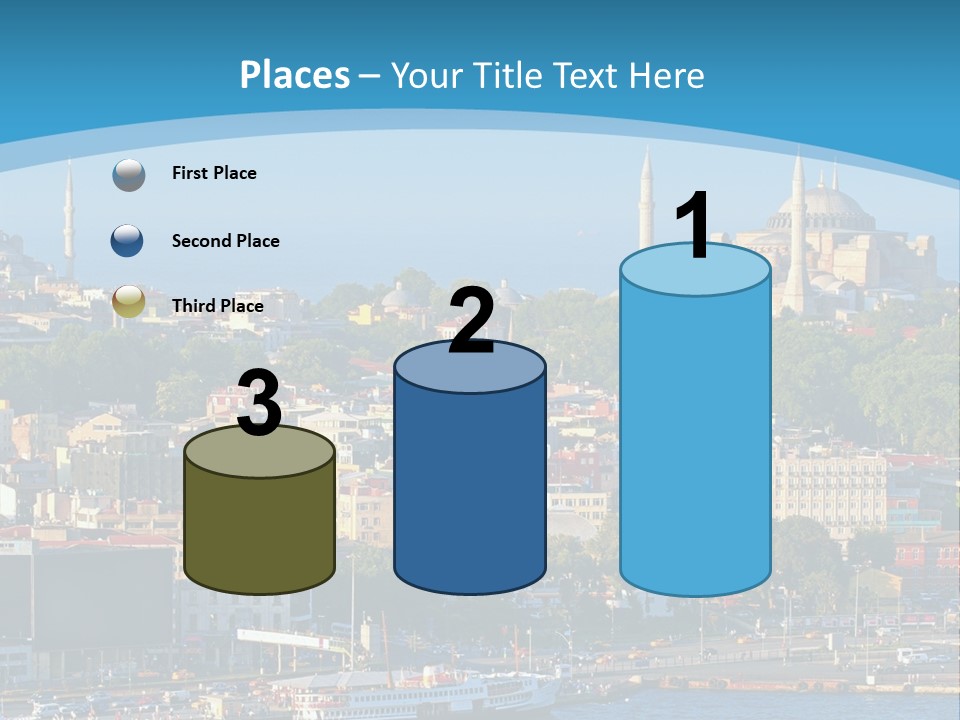 Places – Your Title Text Here

First Place

Second Place

Third Place

3

2

1